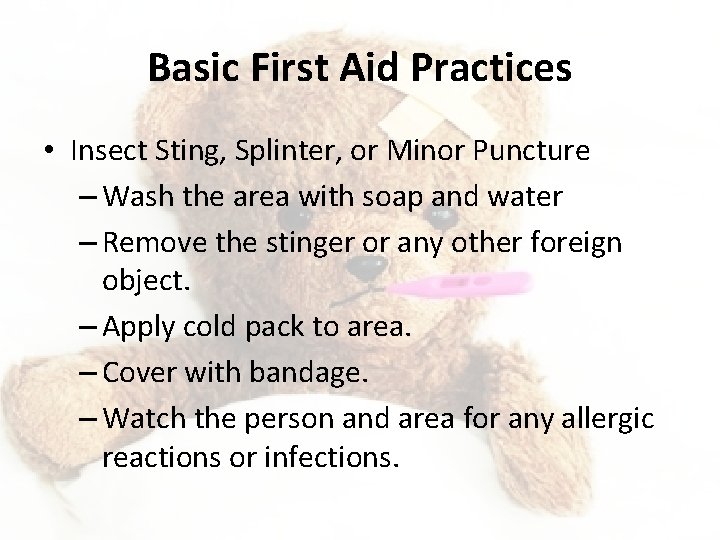 Basic First Aid Practices

• Insect Sting, Splinter, or Minor Puncture
– Wash the area with soap and water
– Remove the stinger or any other foreign object.
– Apply cold pack to area.
– Cover with bandage.
– Watch the person and area for any allergic reactions or infections.